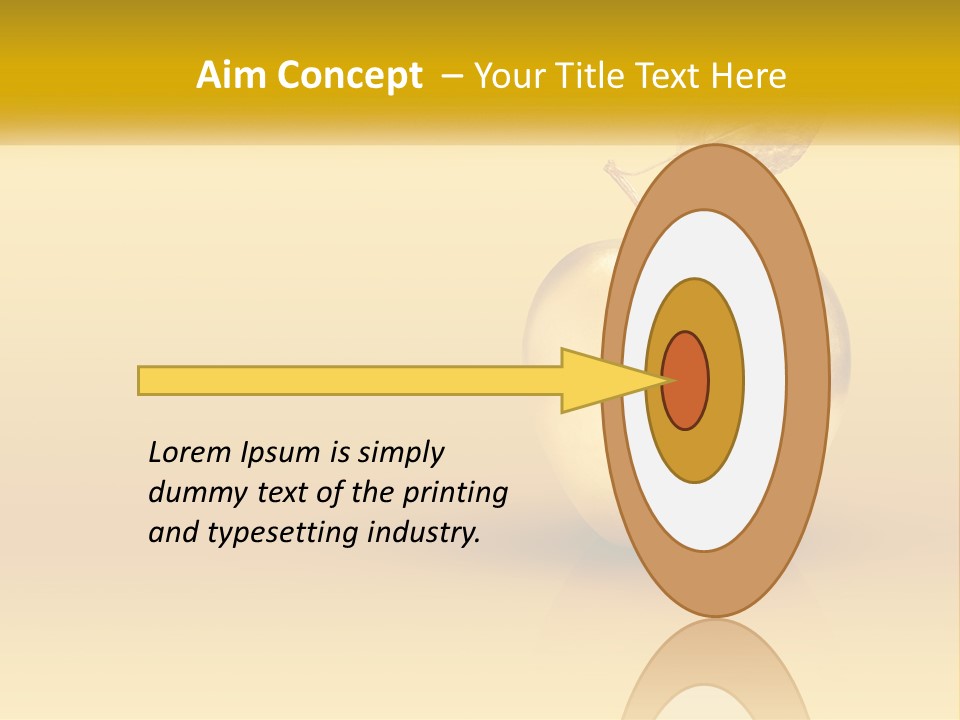 Aim Concept – Your Title Text Here

Lorem Ipsum is simply dummy text of the printing and typesetting industry.